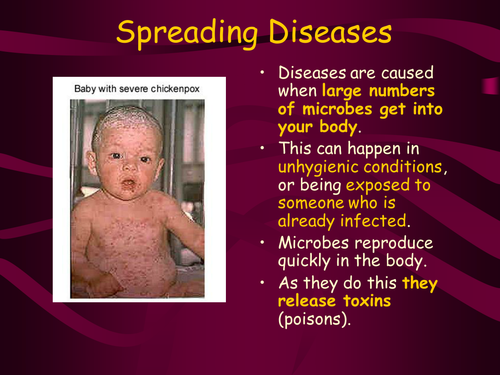 Spreading Diseases

Baby with severe chickenpox

• Diseases are caused when large numbers of microbes get into your body.
• This can happen in unhygienic conditions, or being exposed to someone who is already infected.
• Microbes reproduce quickly in the body.
• As they do this they release toxins (poisons).